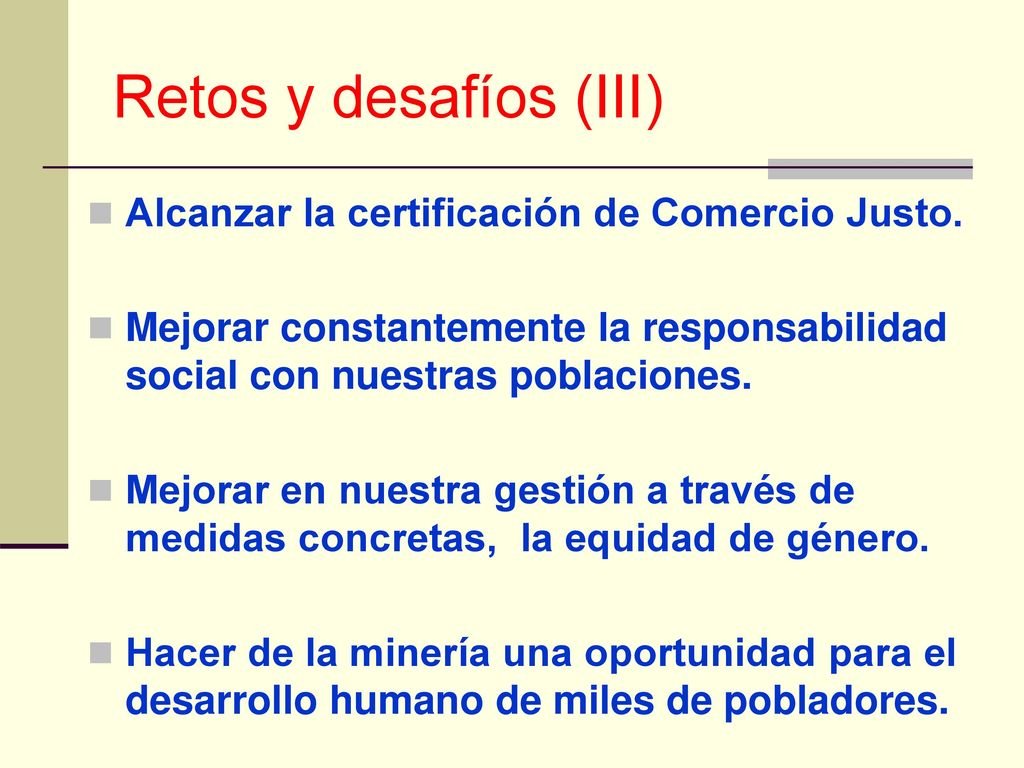 Retos y desafíos (III)

Alcanzar la certificación de Comercio Justo.

Mejorar constantemente la responsabilidad social con nuestras poblaciones.

Mejorar en nuestra gestión a través de medidas concretas, la equidad de género.

Hacer de la minería una oportunidad para el desarrollo humano de miles de pobladores.